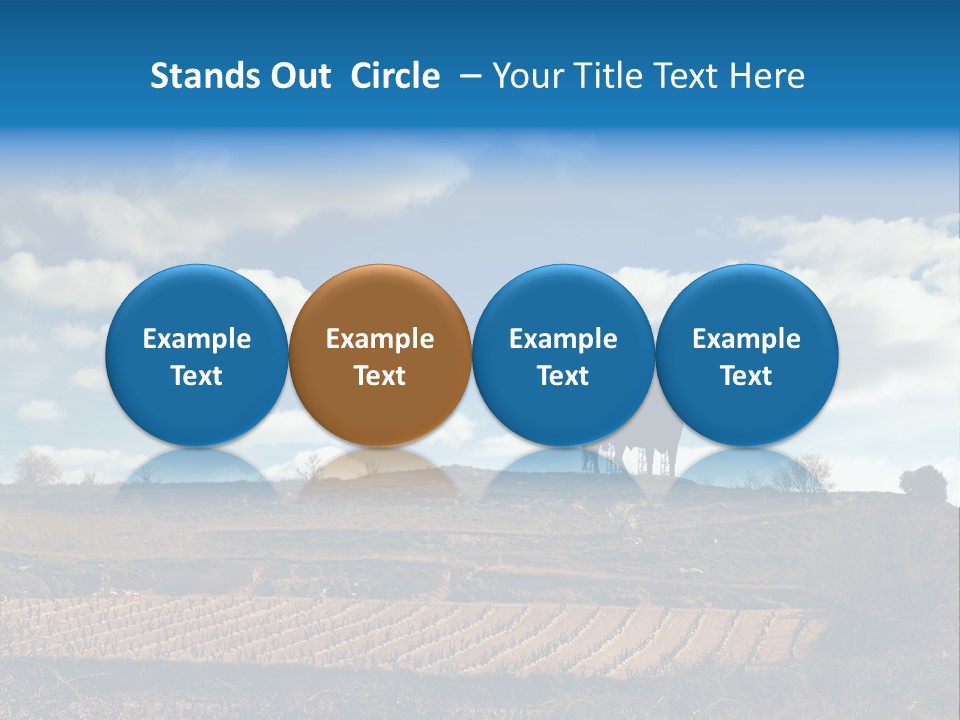 Stands Out Circle – Your Title Text Here

Example Text

Example Text

Example Text

Example Text